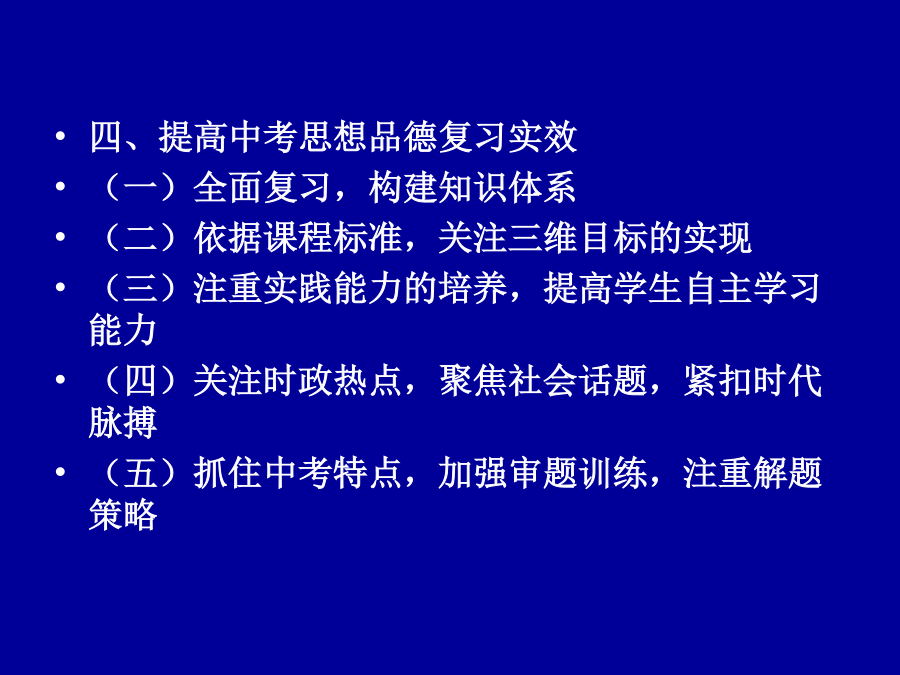 • 四、提高中考思想品德复习实效
• （一）全面复习，构建知识体系
• （二）依据课程标准，关注三维目标的实现
• （三）注重实践能力的培养，提高学生自主学习能力
• （四）关注时政热点，聚焦社会话题，紧扣时代脉搏
• （五）抓住中考特点，加强审题训练，注重解题策略